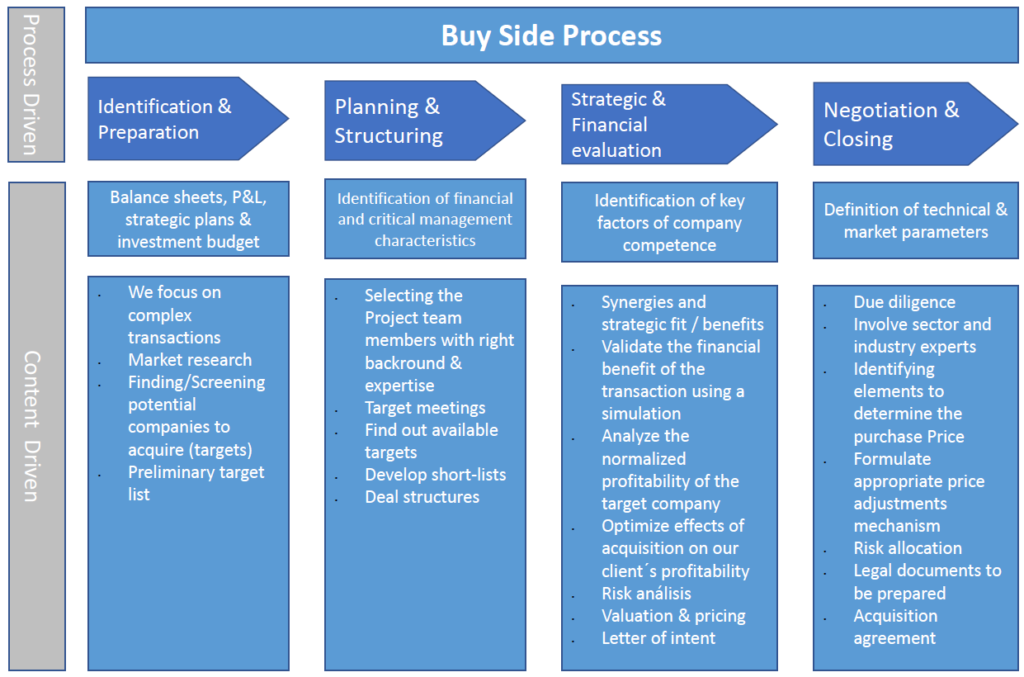 Process Driven

Buy Side Process

Identification & Preparation

Planning & Structuring

Strategic & Financial evaluation

Negotiation & Closing

Content Driven

Balance sheets, P&L, strategic plans & investment budget

- We focus on complex transactions
- Market research
- Finding/Screening potential companies to acquire (targets)
- Preliminary target list

Identification of financial and critical management characteristics

- Selecting the Project team members with right backround & expertise
- Target meetings
- Find out available targets
- Develop short-lists
- Deal structures

Identification of key factors of company competence

- Synergies and strategic fit / benefits
- Validate the financial benefit of the transaction using a simulation
- Analyze the normalized profitability of the target company
- Optimize effects of acquisition on our client´s profitability
- Risk análisis
- Valuation & pricing
- Letter of intent

Definition of technical & market parameters

- Due diligence
- Involve sector and industry experts
- Identifying elements to determine the purchase Price
- Formulate appropriate price adjustments mechanism
- Risk allocation
- Legal documents to be prepared
- Acquisition agreement